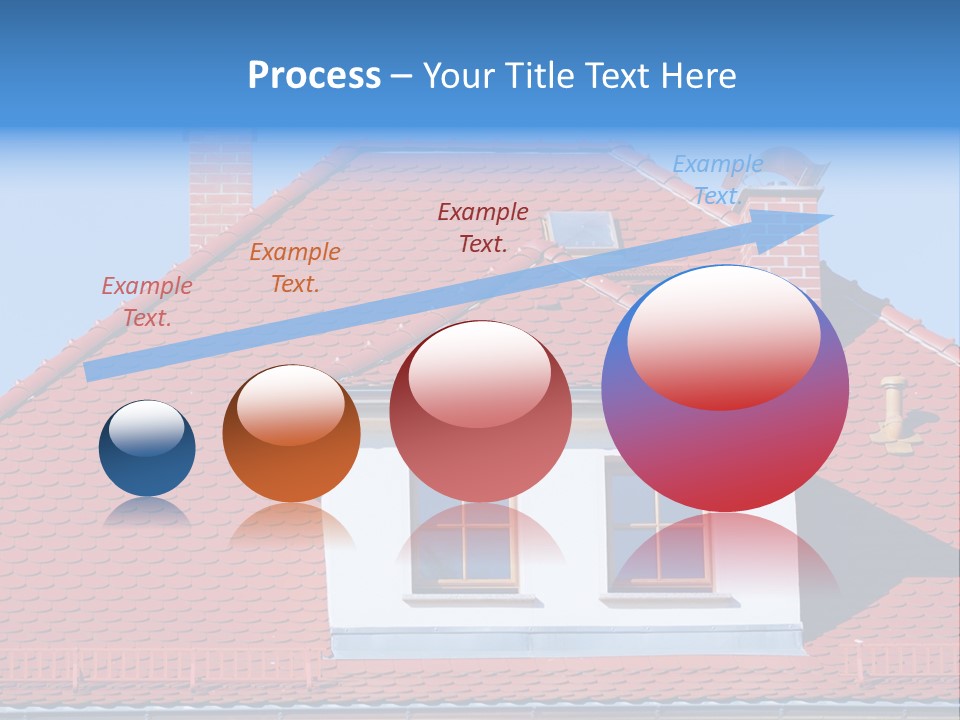 Process – Your Title Text Here

Example Text.

Example Text.

Example Text.

Example Text.